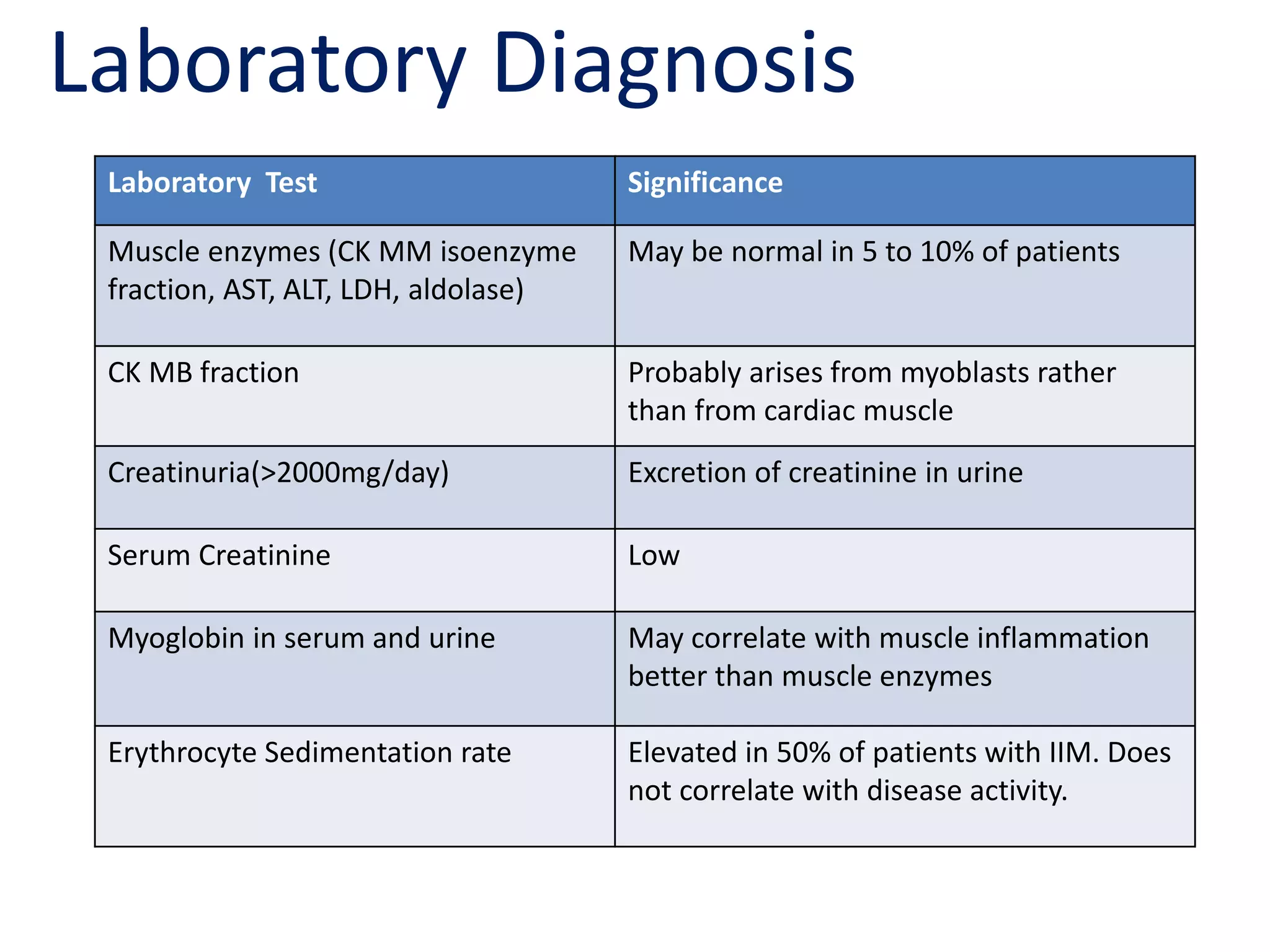 Laboratory Diagnosis

| Laboratory Test | Significance |
|---|---|
| Muscle enzymes (CK MM isoenzyme fraction, AST, ALT, LDH, aldolase) | May be normal in 5 to 10% of patients |
| CK MB fraction | Probably arises from myoblasts rather than from cardiac muscle |
| Creatinuria(>2000mg/day) | Excretion of creatinine in urine |
| Serum Creatinine | Low |
| Myoglobin in serum and urine | May correlate with muscle inflammation better than muscle enzymes |
| Erythrocyte Sedimentation rate | Elevated in 50% of patients with IIM. Does not correlate with disease activity. |